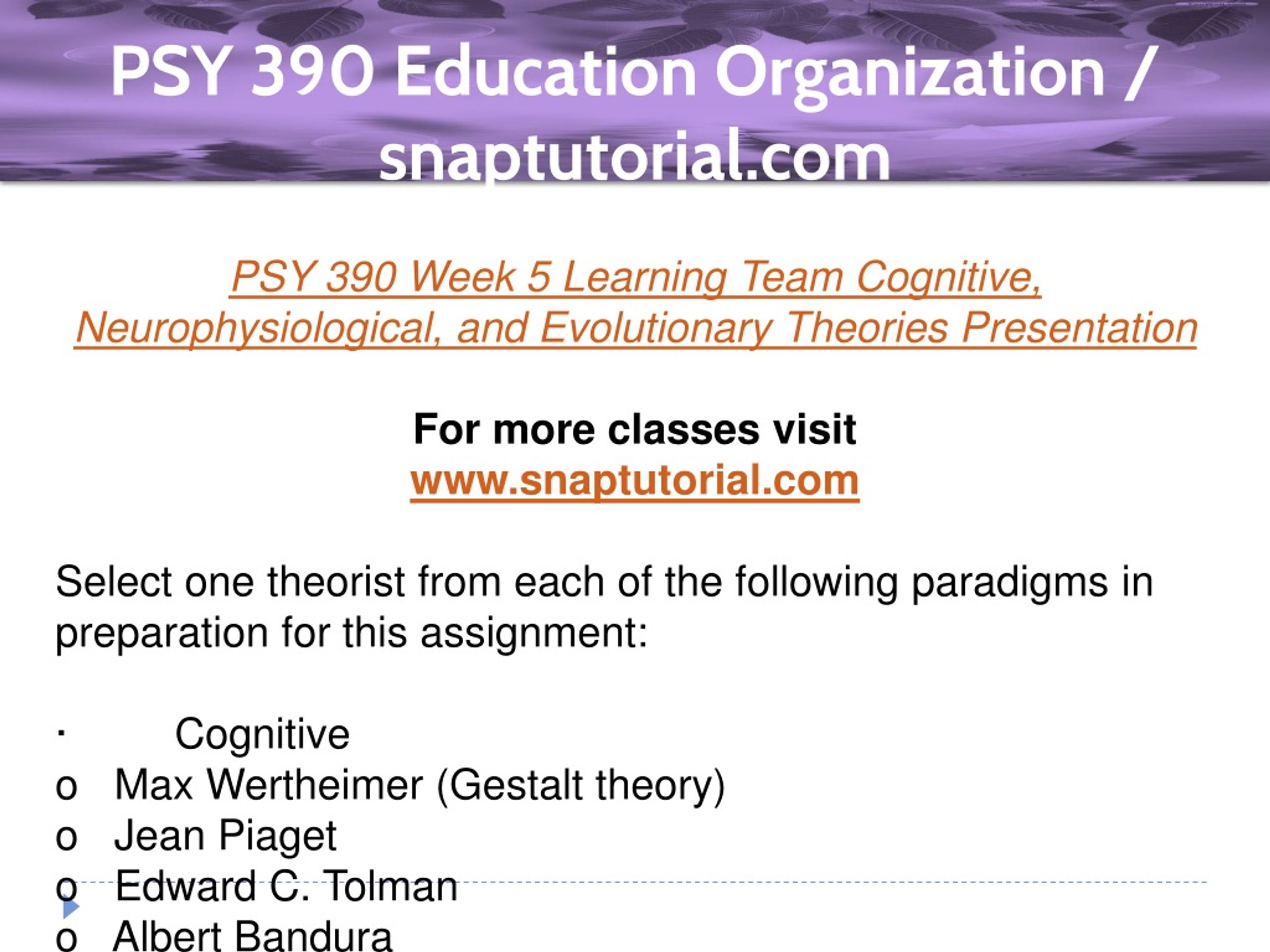 PSY 390 Education Organization / snaptutorial.com

PSY 390 Week 5 Learning Team Cognitive, Neurophysiological, and Evolutionary Theories Presentation

For more classes visit
www.snaptutorial.com

Select one theorist from each of the following paradigms in preparation for this assignment:

· Cognitive
o Max Wertheimer (Gestalt theory)
o Jean Piaget
o Edward C. Tolman
o Albert Bandura